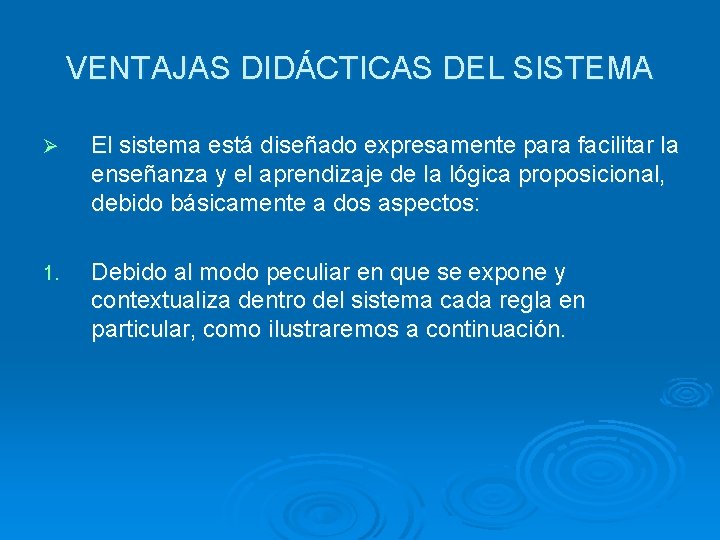 VENTAJAS DIDÁCTICAS DEL SISTEMA

➢ El sistema está diseñado expresamente para facilitar la enseñanza y el aprendizaje de la lógica proposicional, debido básicamente a dos aspectos:

1. Debido al modo peculiar en que se expone y contextualiza dentro del sistema cada regla en particular, como ilustraremos a continuación.